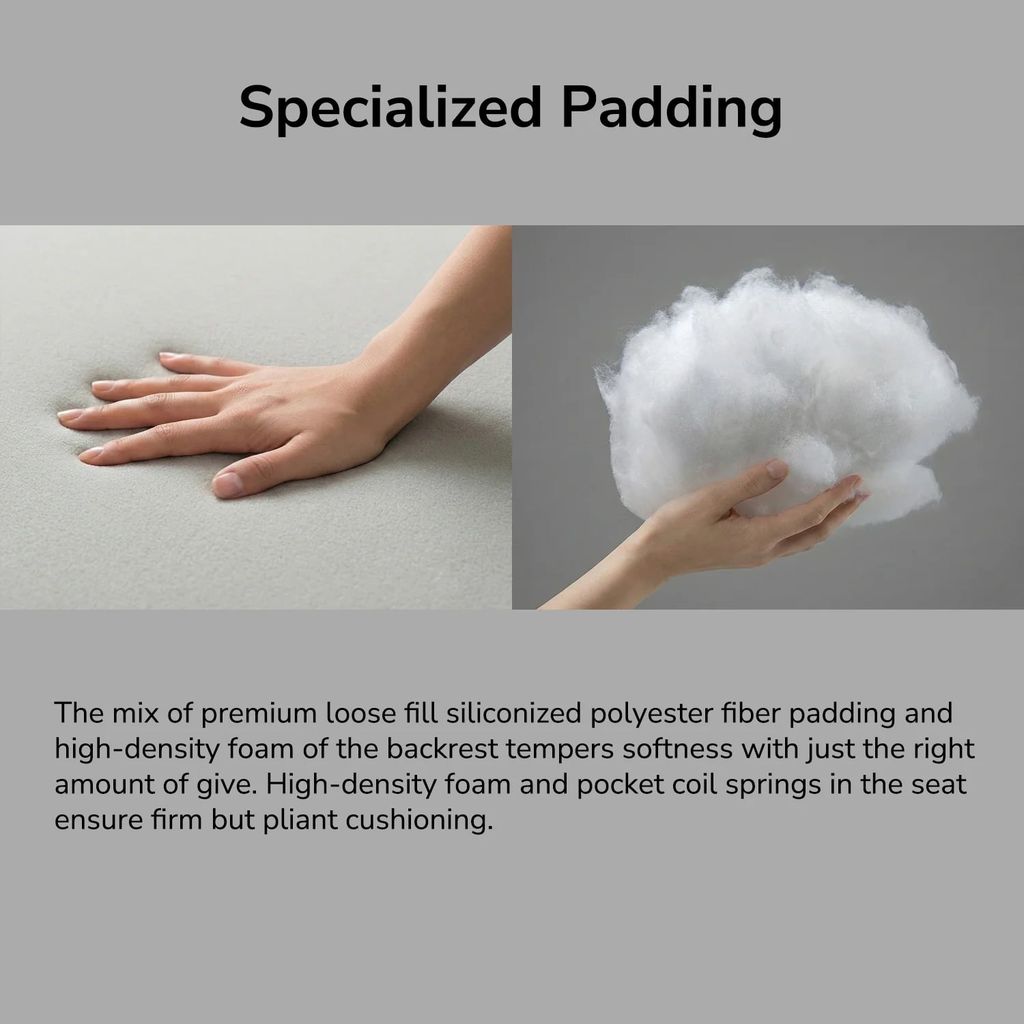 Specialized Padding

The mix of premium loose fill siliconized polyester fiber padding and high-density foam of the backrest tempers softness with just the right amount of give. High-density foam and pocket coil springs in the seat ensure firm but pliant cushioning.